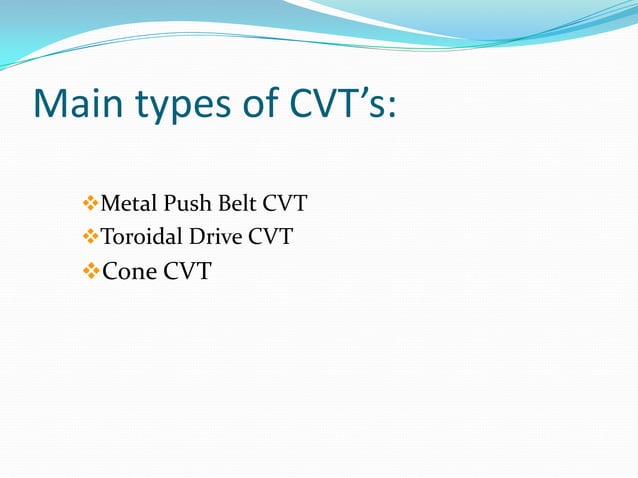 Main types of CVT’s:

❖Metal Push Belt CVT
❖Toroidal Drive CVT
❖Cone CVT